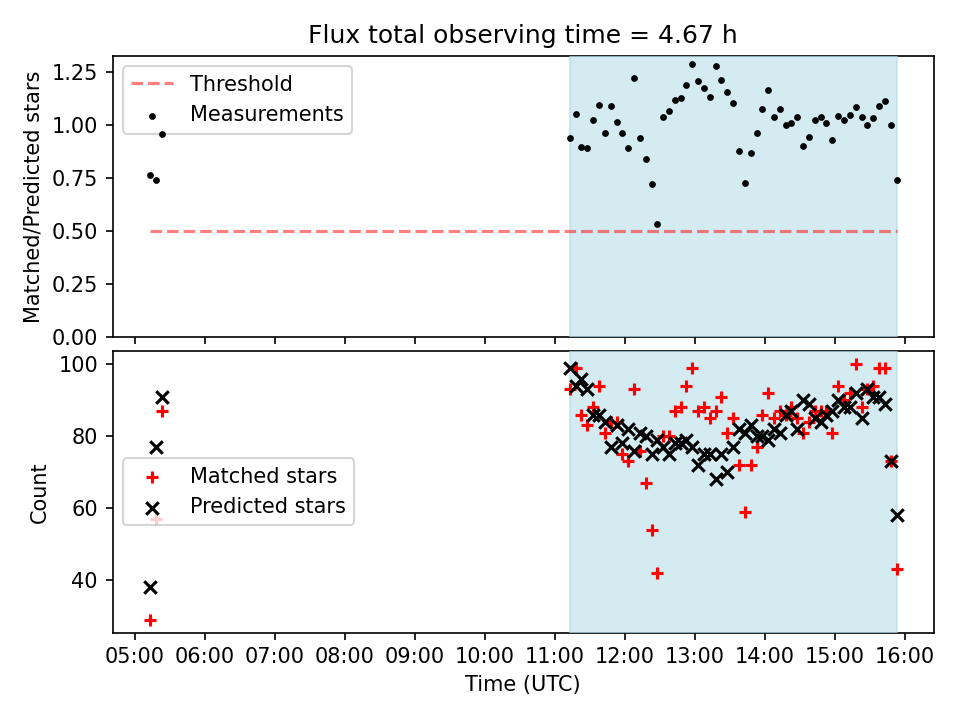 Flux total observing time = 4.67 h

Matched/Predicted stars

1.25
1.00
0.75
0.50
0.25
0.00

Threshold
Measurements

Count

100
80
60
40

Matched stars
Predicted stars

05:00 06:00 07:00 08:00 09:00 10:00 11:00 12:00 13:00 14:00 15:00 16:00

Time (UTC)